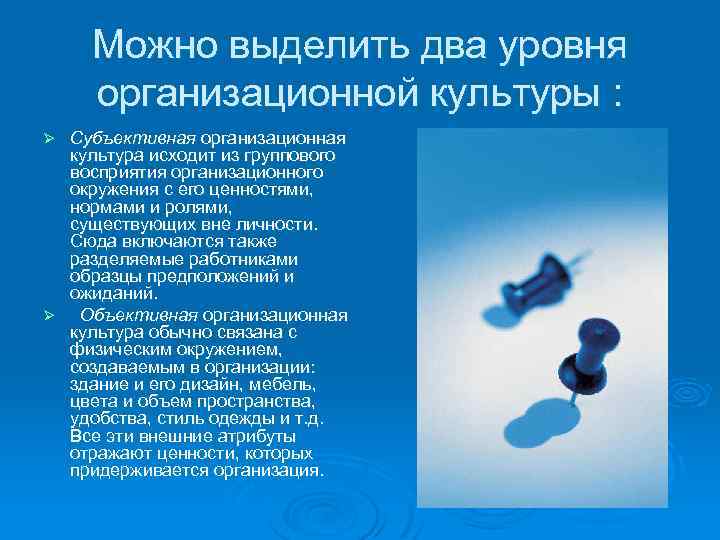 Можно выделить два уровня организационной культуры :

➢ Субъективная организационная культура исходит из группового восприятия организационного окружения с его ценностями, нормами и ролями, существующих вне личности. Сюда включаются также разделяемые работниками образцы предположений и ожиданий.

➢ Объективная организационная культура обычно связана с физическим окружением, создаваемым в организации: здание и его дизайн, мебель, цвета и объем пространства, удобства, стиль одежды и т.д. Все эти внешние атрибуты отражают ценности, которых придерживается организация.